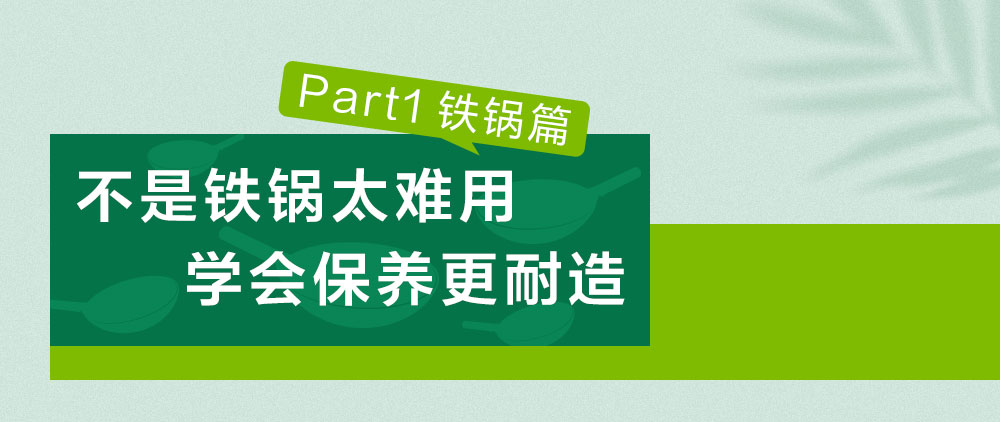 Part1 铁锅篇

不是铁锅太难用
学会保养更耐造